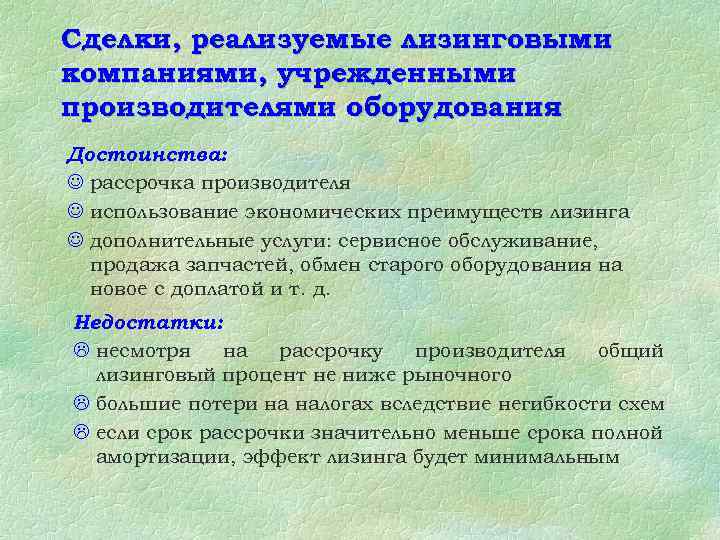 Сделки, реализуемые лизинговыми компаниями, учрежденными производителями оборудования

Достоинства:
☺ рассрочка производителя
☺ использование экономических преимуществ лизинга
☺ дополнительные услуги: сервисное обслуживание, продажа запчастей, обмен старого оборудования на новое с доплатой и т. д.

Недостатки:
☹ несмотря на рассрочку производителя общий лизинговый процент не ниже рыночного
☹ большие потери на налогах вследствие негибкости схем
☹ если срок рассрочки значительно меньше срока полной амортизации, эффект лизинга будет минимальным